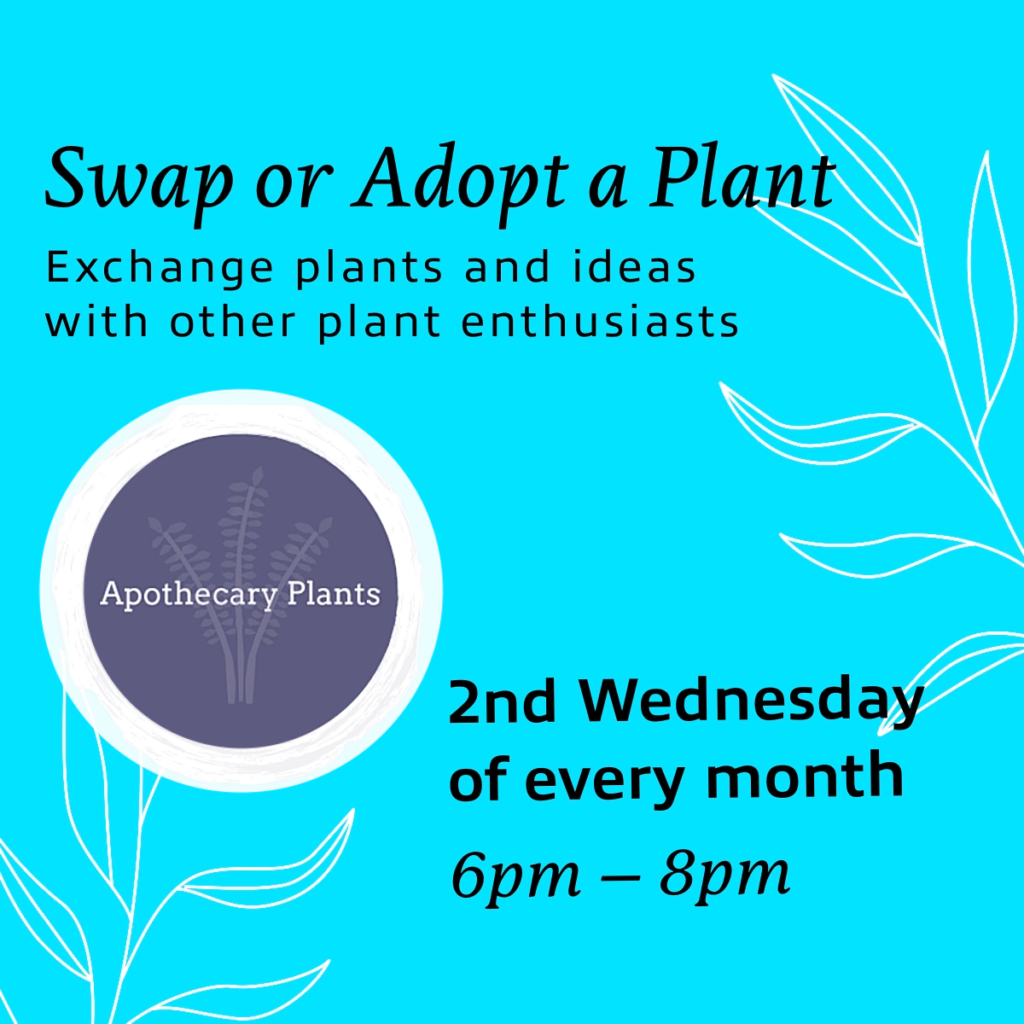 Swap or Adopt a Plant

Exchange plants and ideas with other plant enthusiasts

Apothecary Plants

2nd Wednesday of every month

6pm – 8pm